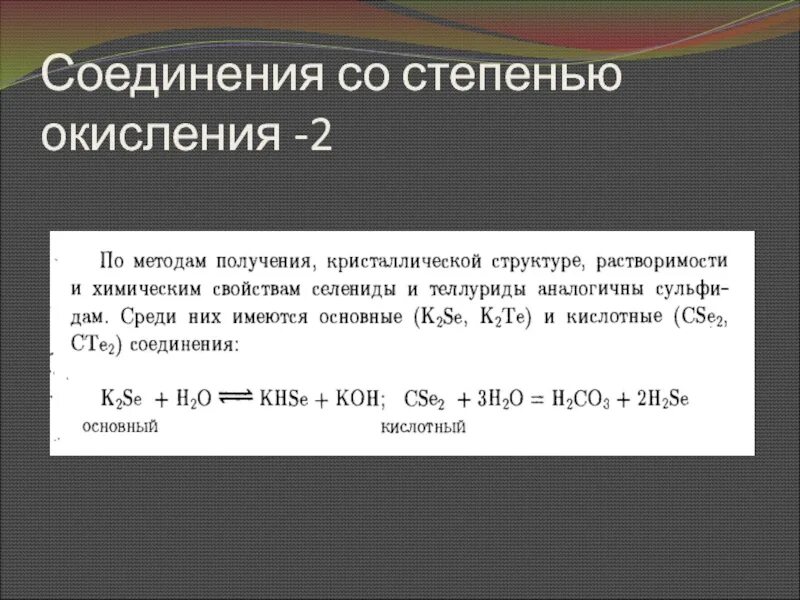 Соединения со степенью окисления -2

По методам получения, кристаллической структуре, растворимости и химическим свойствам селениды и теллуриды аналогичны сульфидам. Среди них имеются основные ($K_2Se$, $K_2Te$) и кислотные ($CSe_2$, $CTe_2$) соединения:

$K_2Se + H_2O \rightleftharpoons KHSe + KOH$; $CSe_2 + 3H_2O = H_2CO_3 + 2H_2Se$
основный кислотный